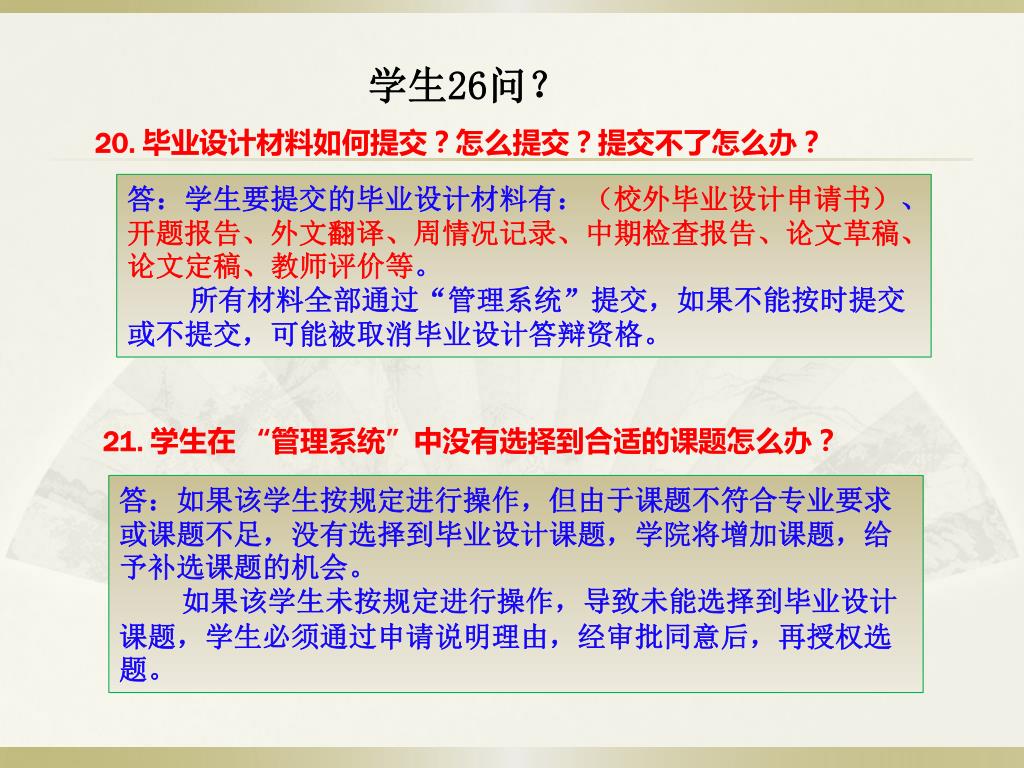 学生26问？

20. 毕业设计材料如何提交？怎么提交？提交不了怎么办？

答：学生要提交的毕业设计材料有：（校外毕业设计申请书）、开题报告、外文翻译、周情况记录、中期检查报告、论文草稿、论文定稿、教师评价等。

所有材料全部通过“管理系统”提交，如果不能按时提交或不提交，可能被取消毕业设计答辩资格。

21. 学生在 “管理系统”中没有选择到合适的课题怎么办？

答：如果该学生按规定进行操作，但由于课题不符合专业要求或课题不足，没有选择到毕业设计课题，学院将增加课题，给予补选课题的机会。

如果该学生未按规定进行操作，导致未能选择到毕业设计课题，学生必须通过申请说明理由，经审批同意后，再授权选题。